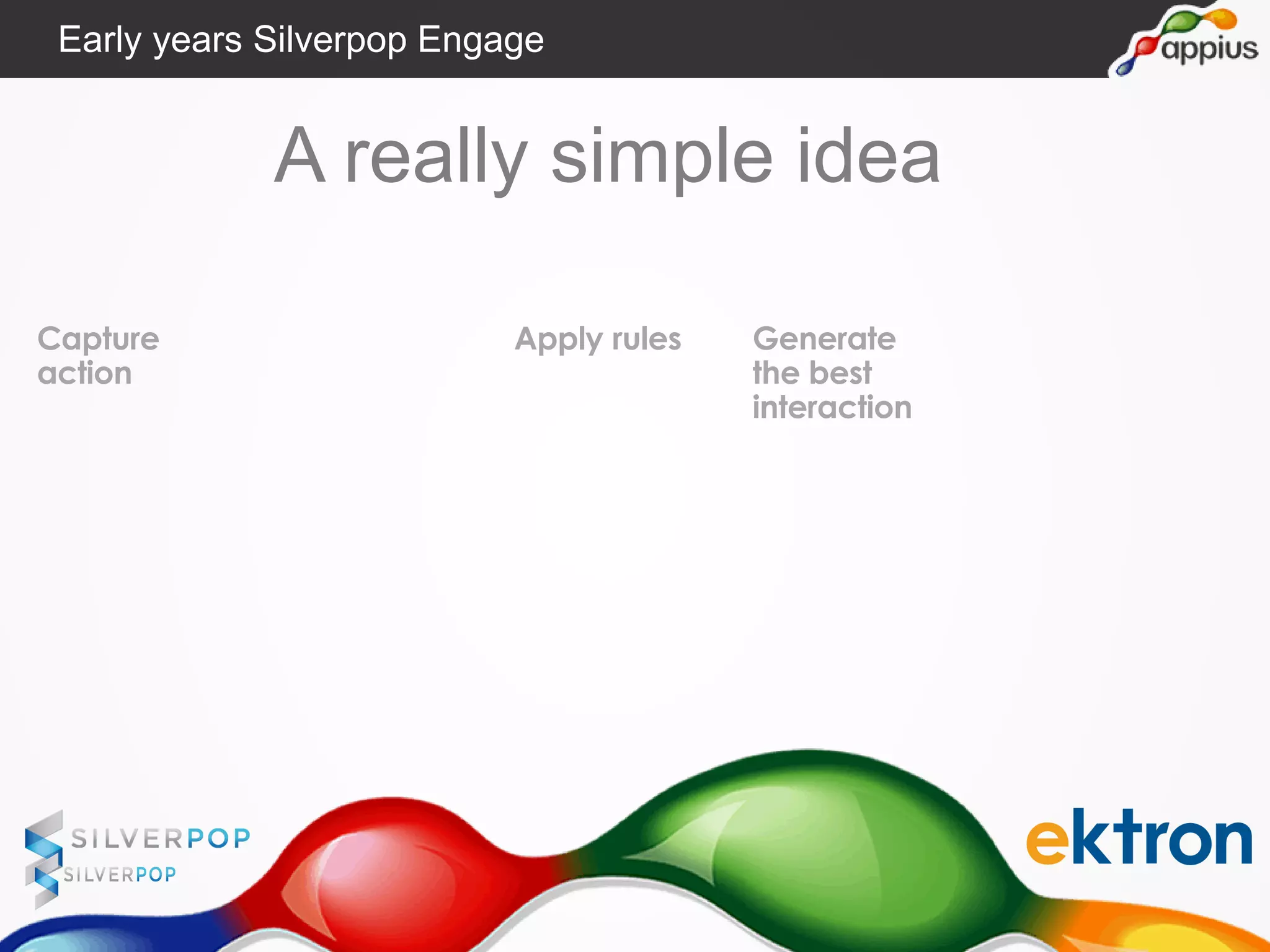 Early years Silverpop Engage

appius

A really simple idea

Capture action

Apply rules

Generate the best interaction

SILVERPOP

SILVERPOP

ektron